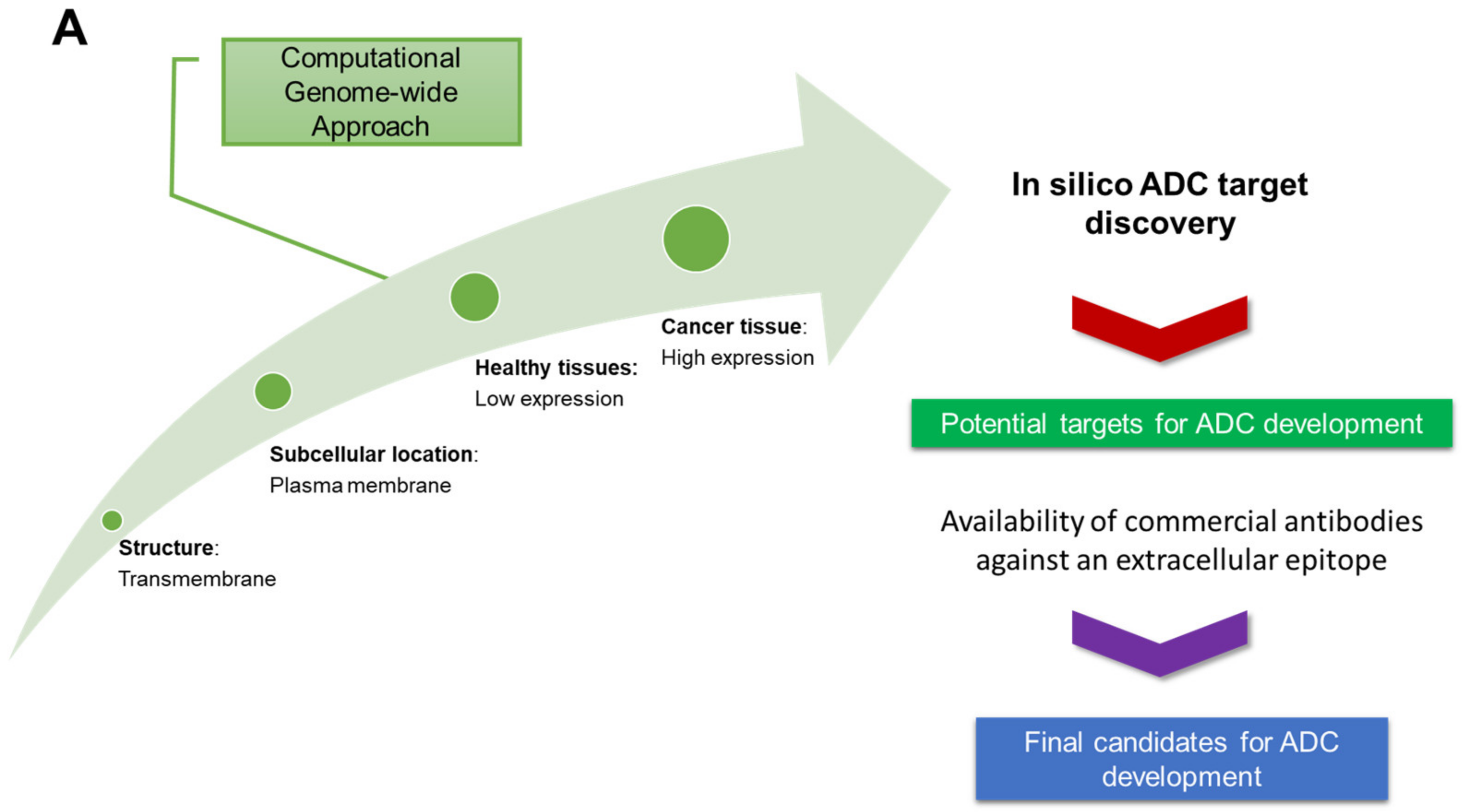 A

Computational Genome-wide Approach

Structure: Transmembrane

Subcellular location: Plasma membrane

Healthy tissues: Low expression

Cancer tissue: High expression

In silico ADC target discovery

Potential targets for ADC development

Availability of commercial antibodies against an extracellular epitope

Final candidates for ADC development